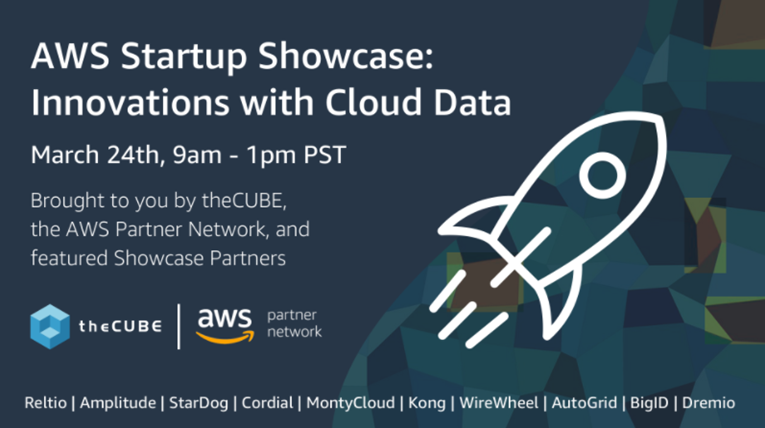 AWS Startup Showcase: Innovations with Cloud Data

March 24th, 9am - 1pm PST

Brought to you by theCUBE, the AWS Partner Network, and featured Showcase Partners

theCUBE | aws partner network

Reltio | Amplitude | StarDog | Cordial | MontyCloud | Kong | WireWheel | AutoGrid | BigID | Dremio